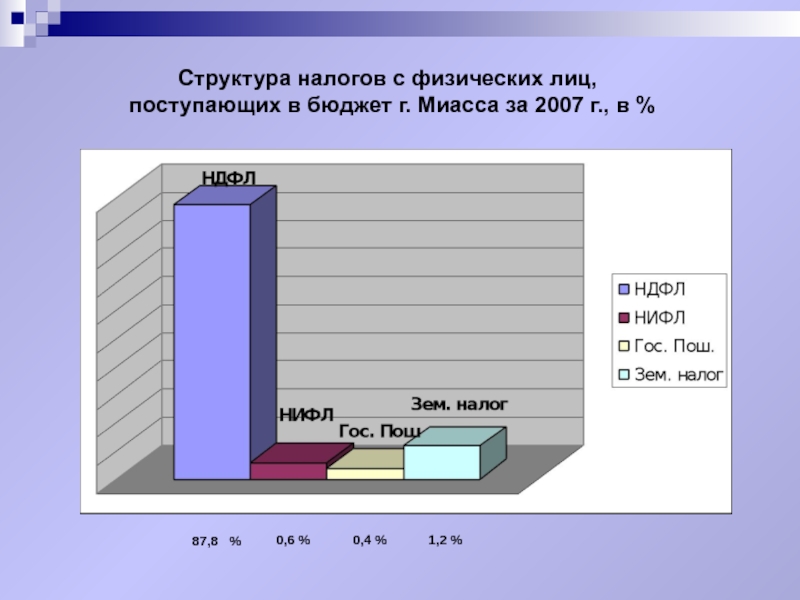 Структура налогов с физических лиц, поступающих в бюджет г. Миасса за 2007 г., в %

НДФЛ
НИФЛ
Гос. Пош
Зем. налог

НДФЛ
НИФЛ
Гос. Пош.
Зем. налог

87,8 %
0,6 %
0,4 %
1,2 %